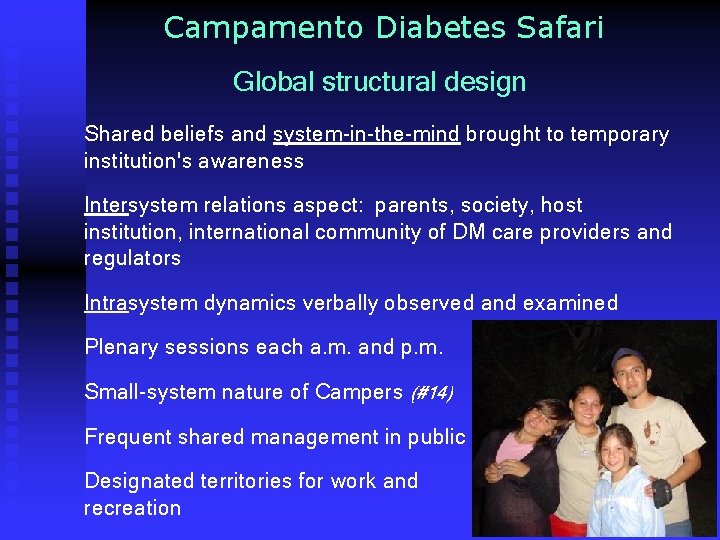 Campamento Diabetes Safari

Global structural design

Shared beliefs and system-in-the-mind brought to temporary institution's awareness

Intersystem relations aspect: parents, society, host institution, international community of DM care providers and regulators

Intrasystem dynamics verbally observed and examined

Plenary sessions each a.m. and p.m.

Small-system nature of Campers (#14)

Frequent shared management in public

Designated territories for work and recreation